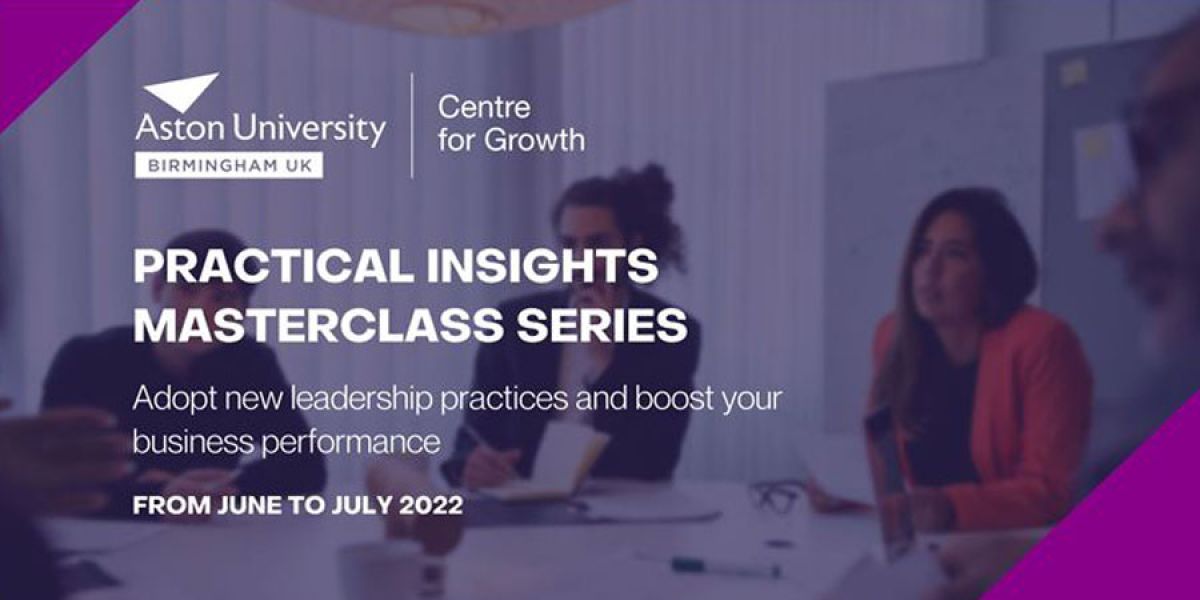 Aston University
BIRMINGHAM UK

Centre for Growth

PRACTICAL INSIGHTS MASTERCLASS SERIES

Adopt new leadership practices and boost your business performance

FROM JUNE TO JULY 2022